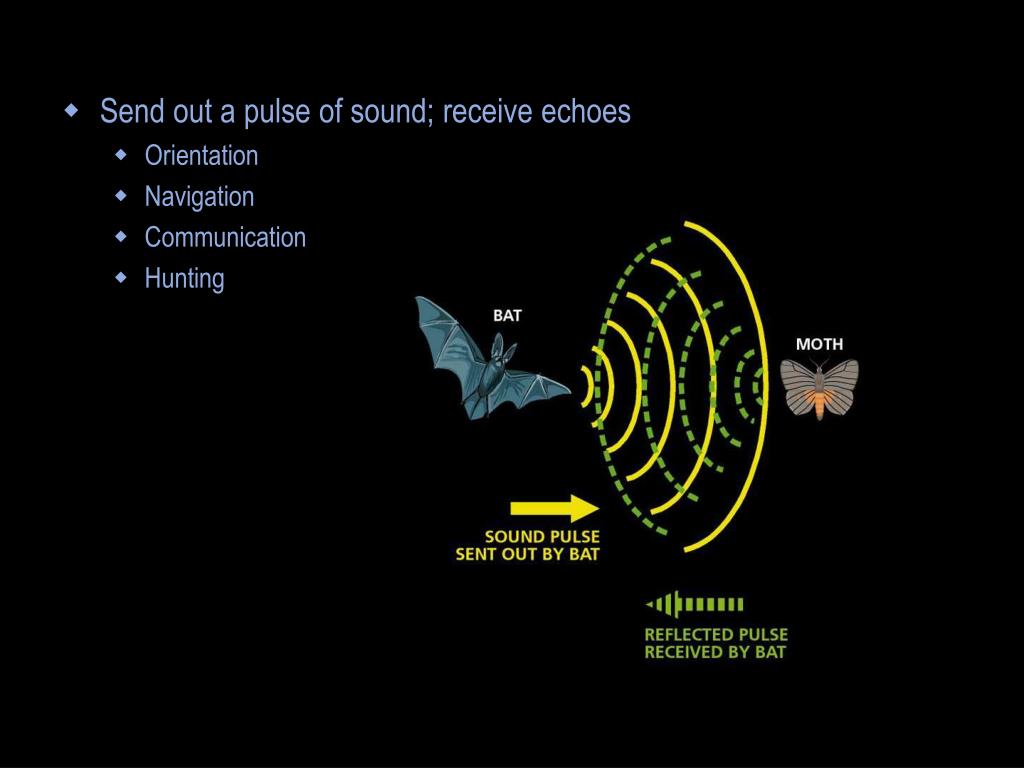 Send out a pulse of sound; receive echoes

Orientation

Navigation

Communication

Hunting

BAT

MOTH

SOUND PULSE SENT OUT BY BAT

REFLECTED PULSE RECEIVED BY BAT